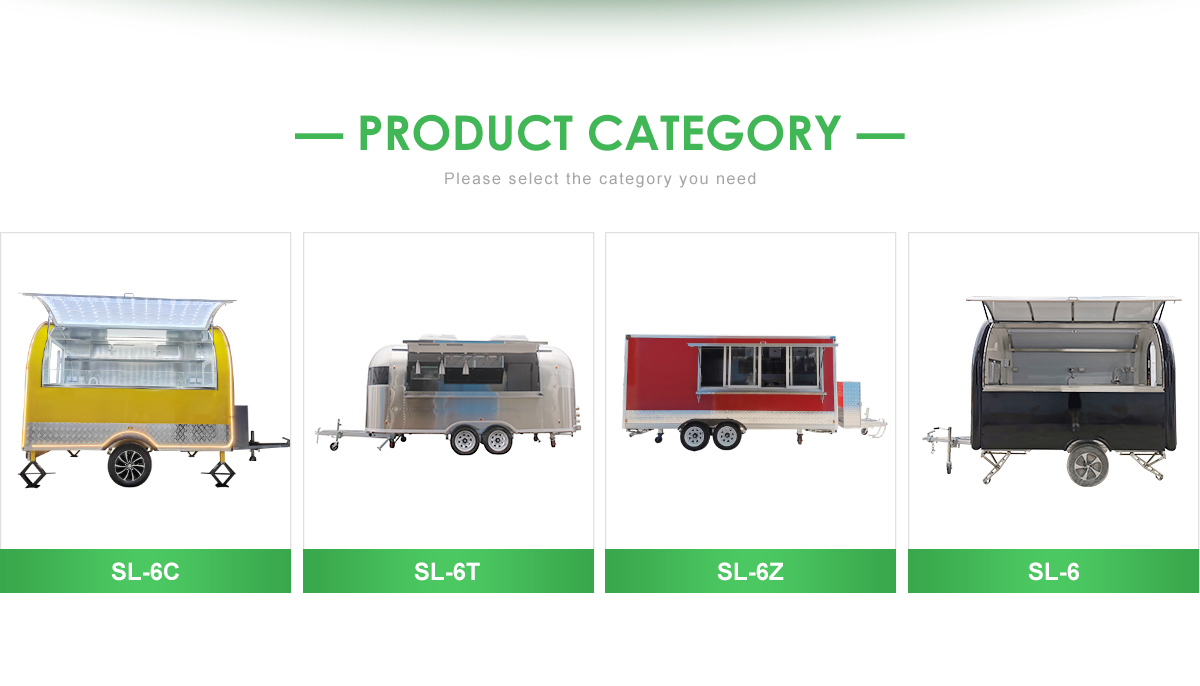 — PRODUCT CATEGORY —

Please select the category you need

SL-6C

SL-6T

SL-6Z

SL-6